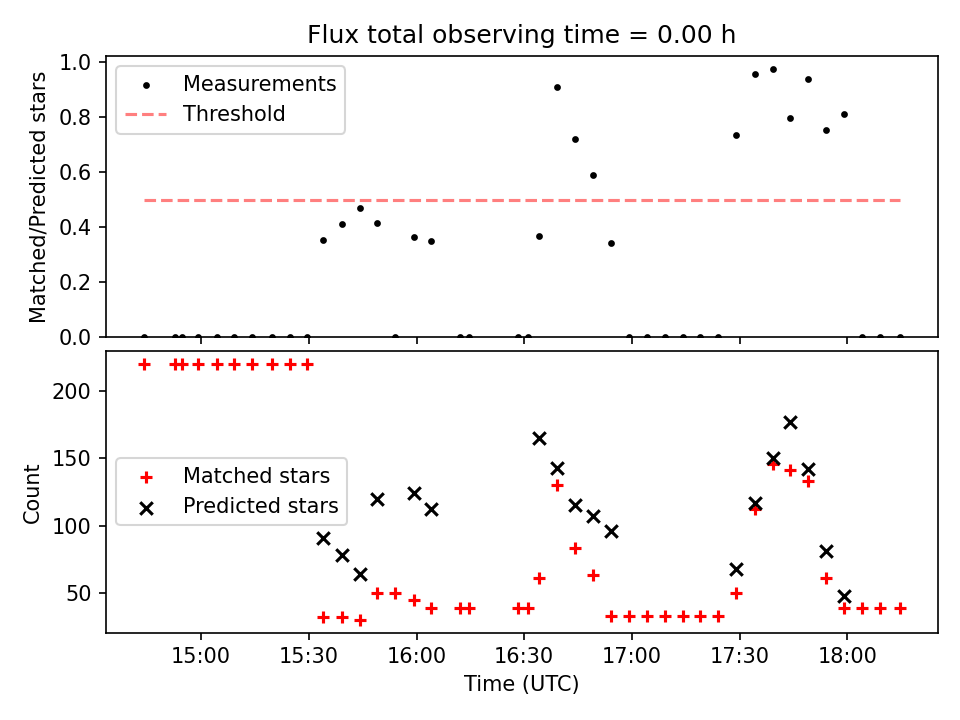 Flux total observing time = 0.00 h

Measurements
Threshold

Matched/Predicted stars

1.0
0.8
0.6
0.4
0.2
0.0

Matched stars
Predicted stars

Count

200
150
100
50

15:00
15:30
16:00
16:30
17:00
17:30
18:00

Time (UTC)